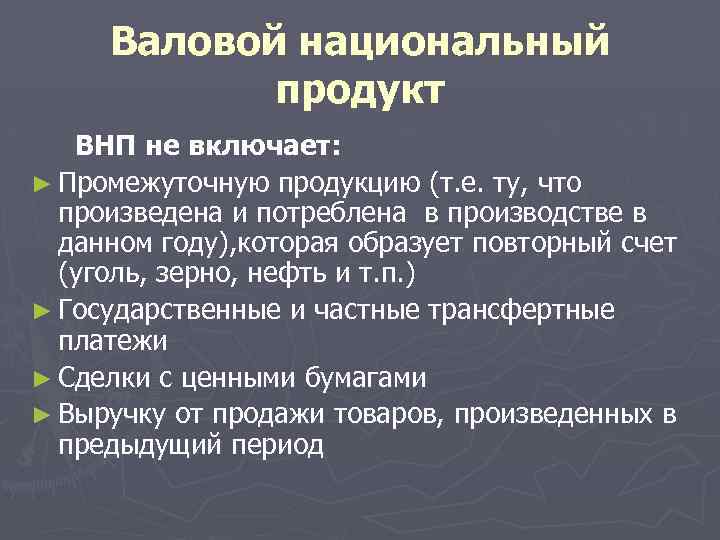 Валовой национальный продукт

ВНП не включает:

► Промежуточную продукцию (т.е. ту, что произведена и потреблена в производстве в данном году),которая образует повторный счет (уголь, зерно, нефть и т.п.)

► Государственные и частные трансфертные платежи

► Сделки с ценными бумагами

► Выручку от продажи товаров, произведенных в предыдущий период